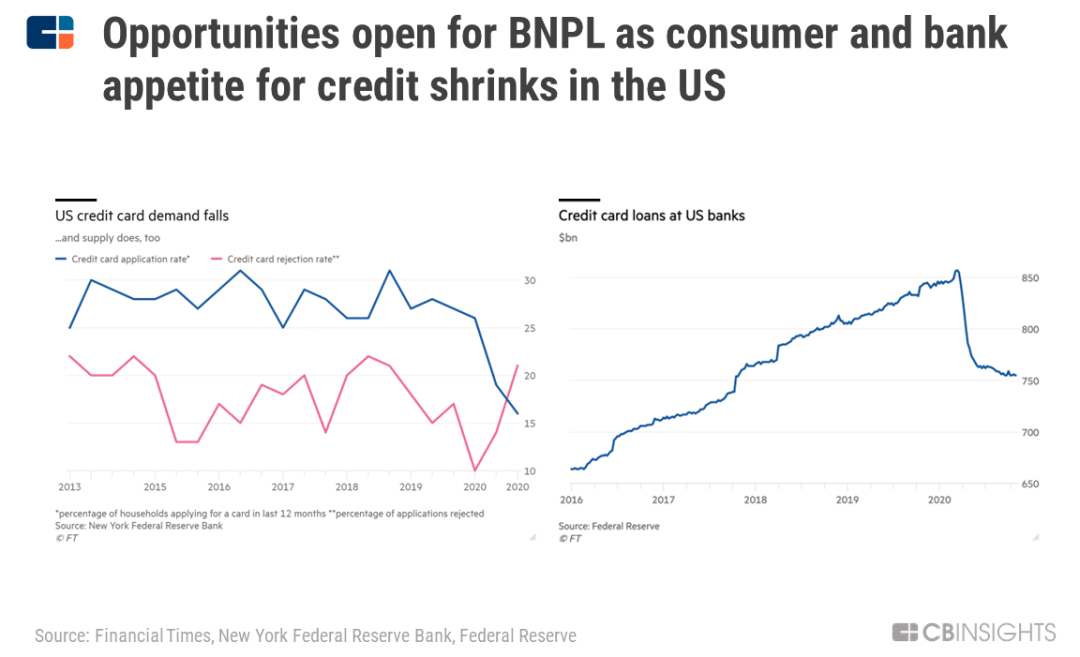 Opportunities open for BNPL as consumer and bank appetite for credit shrinks in the US

US credit card demand falls

...and supply does, too

Credit card application rate*
Credit card rejection rate**

30
25
20
15
10

2013
2015
2016
2017
2018
2019
2020
2020

*percentage of households applying for a card in last 12 months **percentage of applications rejected
Source: New York Federal Reserve Bank
© FT

Credit card loans at US banks

$bn

850
800
750
700
650

2016
2017
2018
2019
2020

Source: Federal Reserve
© FT

Source: Financial Times, New York Federal Reserve Bank, Federal Reserve

CBINSIGHTS